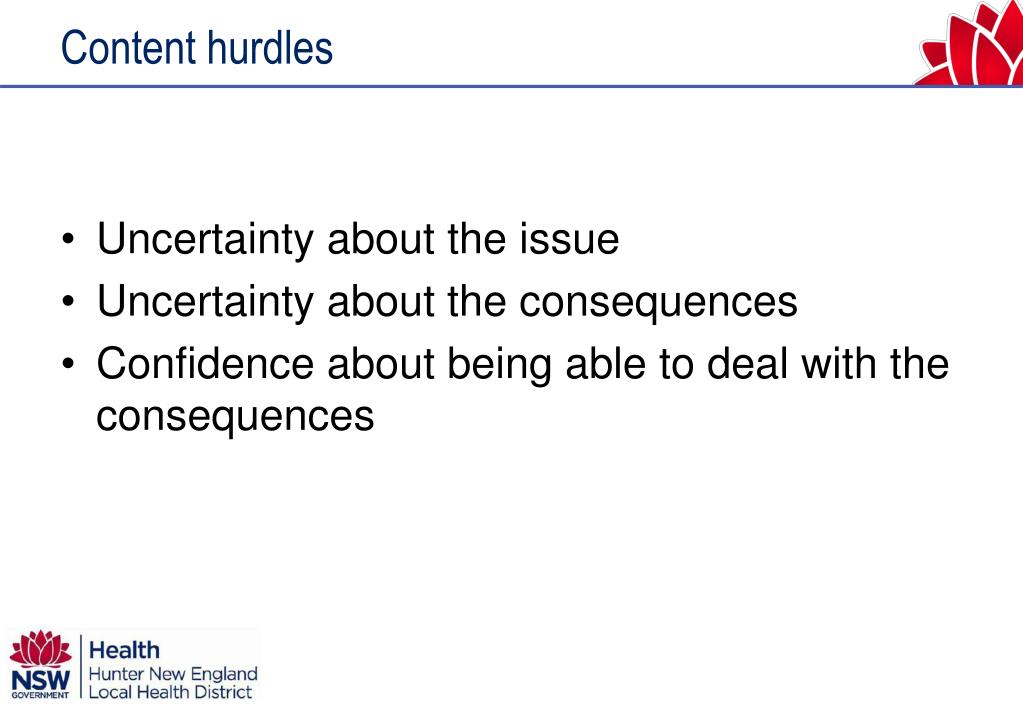 Content hurdles

• Uncertainty about the issue
• Uncertainty about the consequences
• Confidence about being able to deal with the consequences

NSW GOVERNMENT
Health
Hunter New England
Local Health District